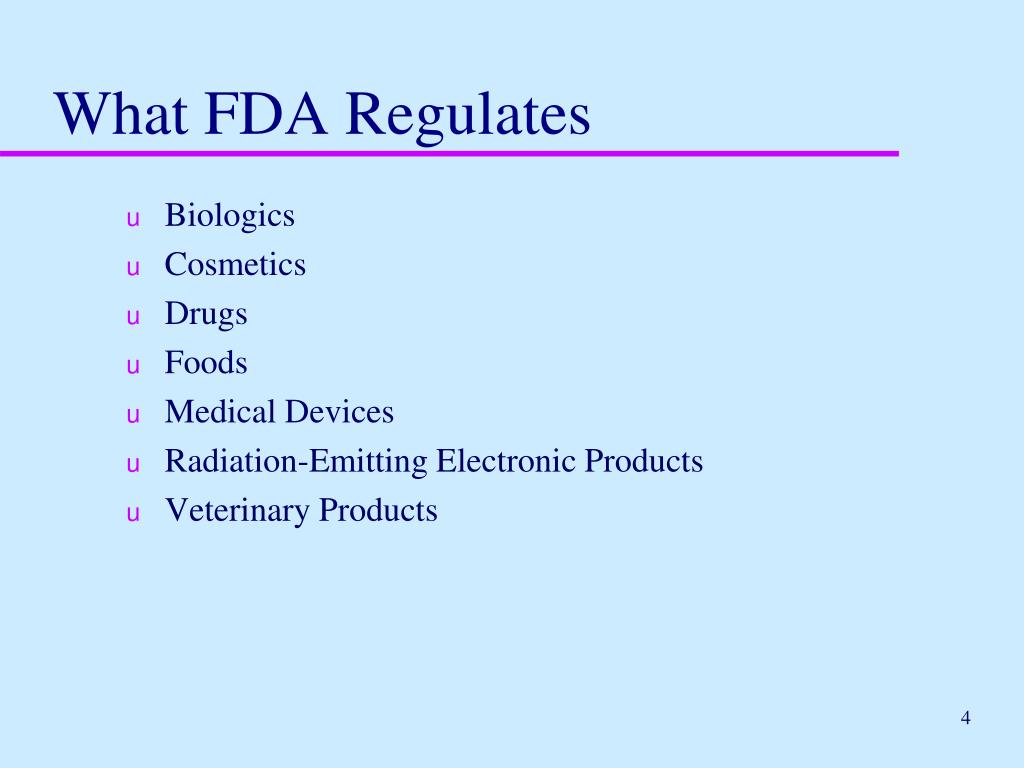 What FDA Regulates

u Biologics
u Cosmetics
u Drugs
u Foods
u Medical Devices
u Radiation-Emitting Electronic Products
u Veterinary Products

4